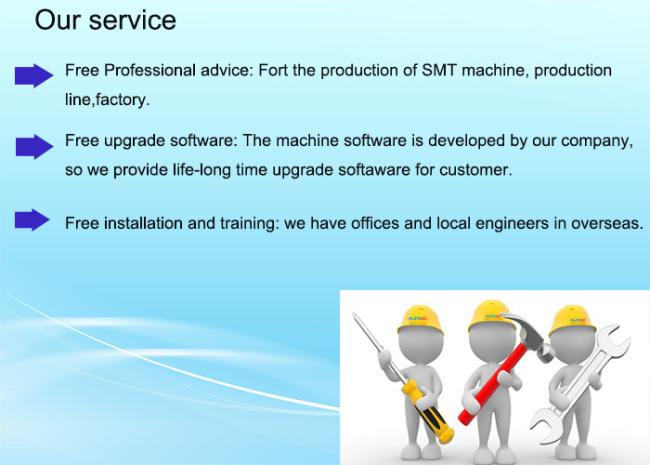 Our service

Free Professional advice: Fort the production of SMT machine, production line,factory.

Free upgrade software: The machine software is developed by our company, so we provide life-long time upgrade softaware for customer.

Free installation and training: we have offices and local engineers in overseas.